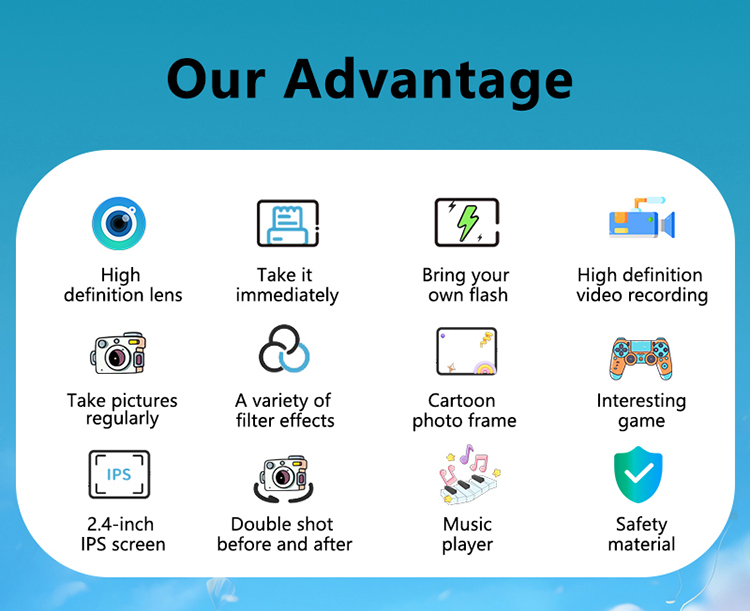 Our Advantage

High definition lens

Take it immediately

Bring your own flash

High definition video recording

Take pictures regularly

A variety of filter effects

Cartoon photo frame

Interesting game

IPS

2.4-inch IPS screen

Double shot before and after

Music player

Safety material